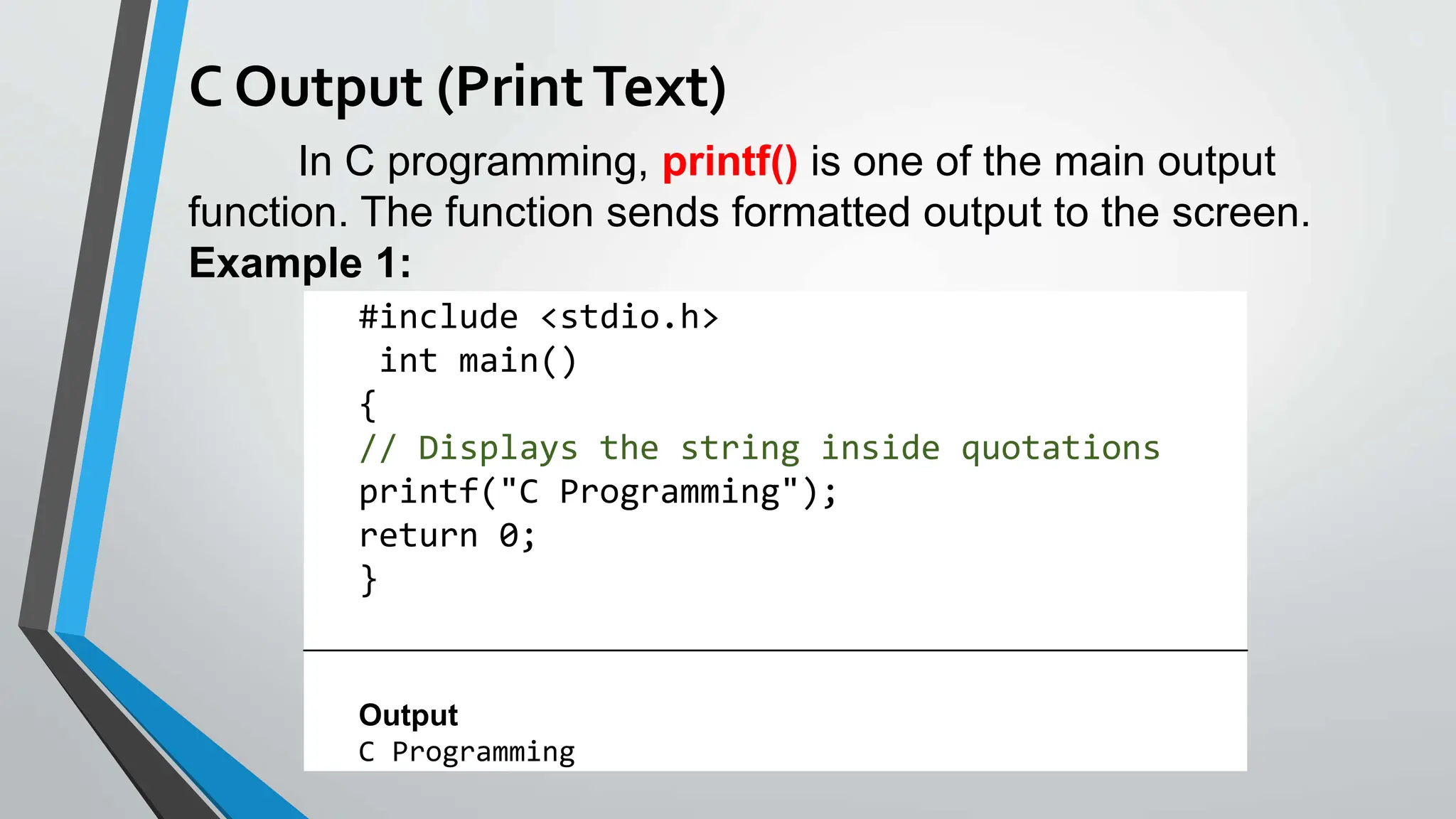 C Output (Print Text)

In C programming, printf() is one of the main output function. The function sends formatted output to the screen.

Example 1:

#include <stdio.h>
int main()
{
// Displays the string inside quotations
printf("C Programming");
return 0;
}

Output
C Programming